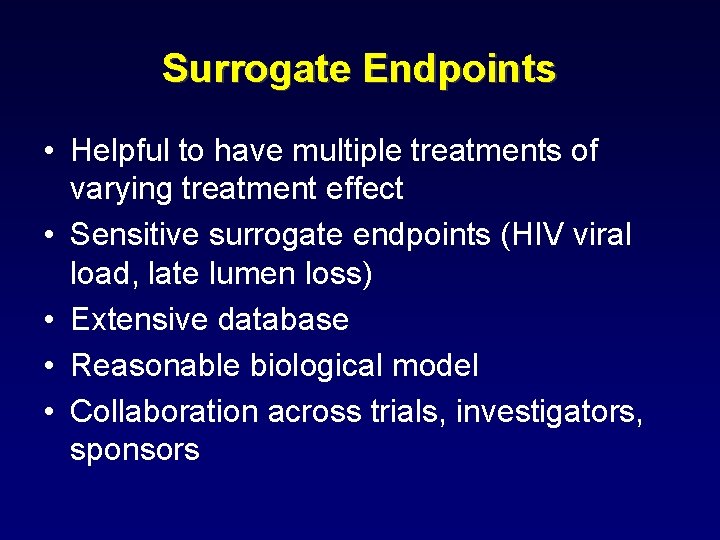 Surrogate Endpoints

• Helpful to have multiple treatments of varying treatment effect
• Sensitive surrogate endpoints (HIV viral load, late lumen loss)
• Extensive database
• Reasonable biological model
• Collaboration across trials, investigators, sponsors